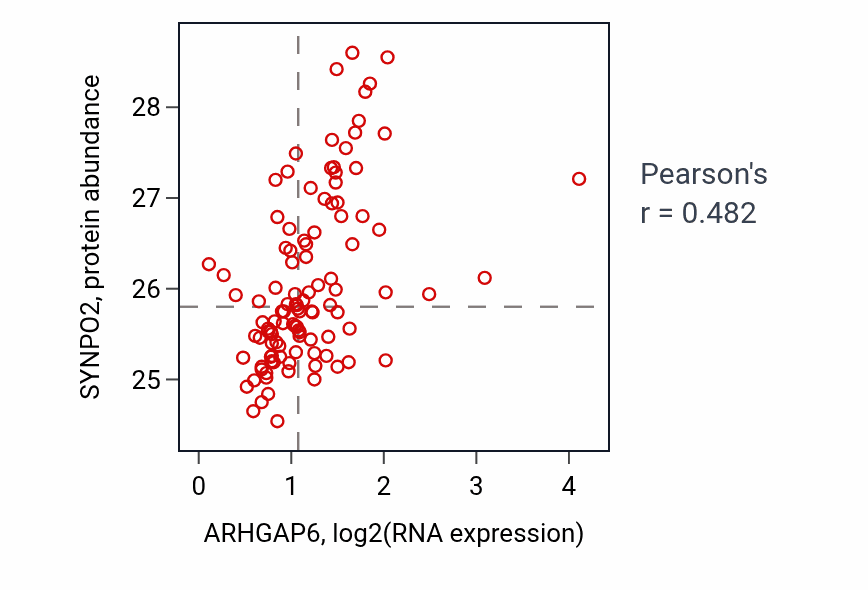 SYNPO2, protein abundance

28
27
26
25

0 1 2 3 4

ARHGAP6, log2(RNA expression)

Pearson's
r = 0.482